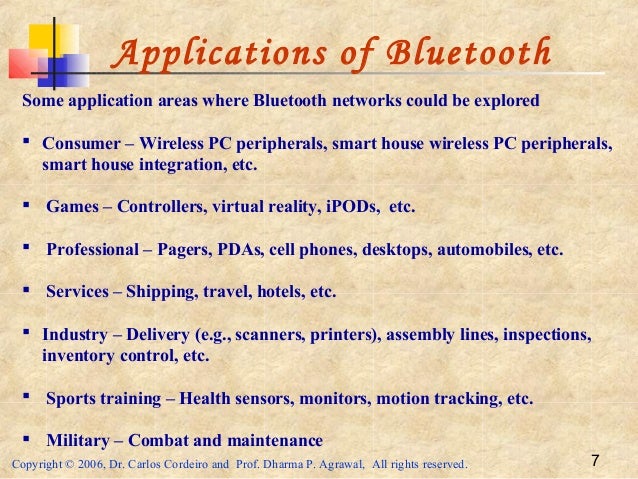 Applications of Bluetooth

Some application areas where Bluetooth networks could be explored

▪ Consumer – Wireless PC peripherals, smart house wireless PC peripherals, smart house integration, etc.

▪ Games – Controllers, virtual reality, iPODs, etc.

▪ Professional – Pagers, PDAs, cell phones, desktops, automobiles, etc.

▪ Services – Shipping, travel, hotels, etc.

▪ Industry – Delivery (e.g., scanners, printers), assembly lines, inspections, inventory control, etc.

▪ Sports training – Health sensors, monitors, motion tracking, etc.

▪ Military – Combat and maintenance

Copyright © 2006, Dr. Carlos Cordeiro and Prof. Dharma P. Agrawal, All rights reserved.

7